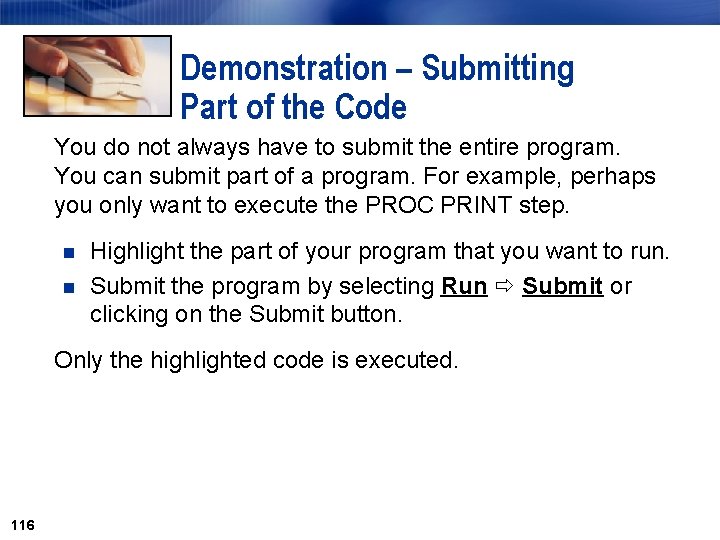 Demonstration – Submitting Part of the Code

You do not always have to submit the entire program. You can submit part of a program. For example, perhaps you only want to execute the PROC PRINT step.

- Highlight the part of your program that you want to run.
- Submit the program by selecting Run ⇨ Submit or clicking on the Submit button.

Only the highlighted code is executed.

116